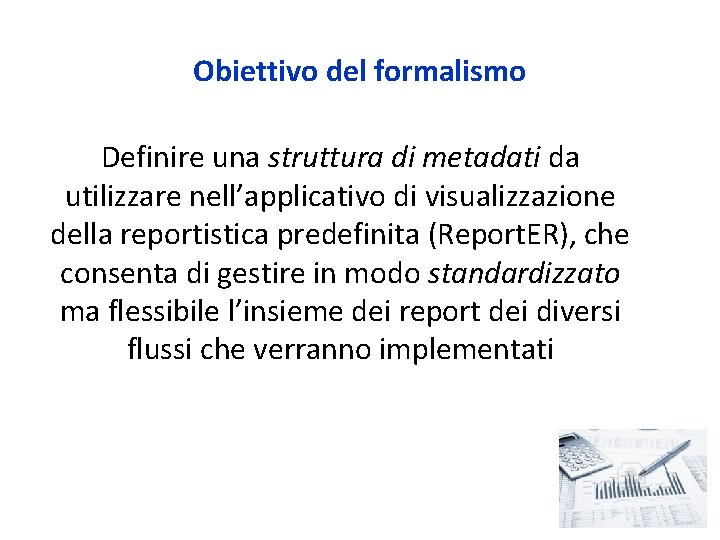 Obiettivo del formalismo

Definire una struttura di metadati da utilizzare nell’applicativo di visualizzazione della reportistica predefinita (ReportER), che consenta di gestire in modo standardizzato ma flessibile l’insieme dei report dei diversi flussi che verranno implementati